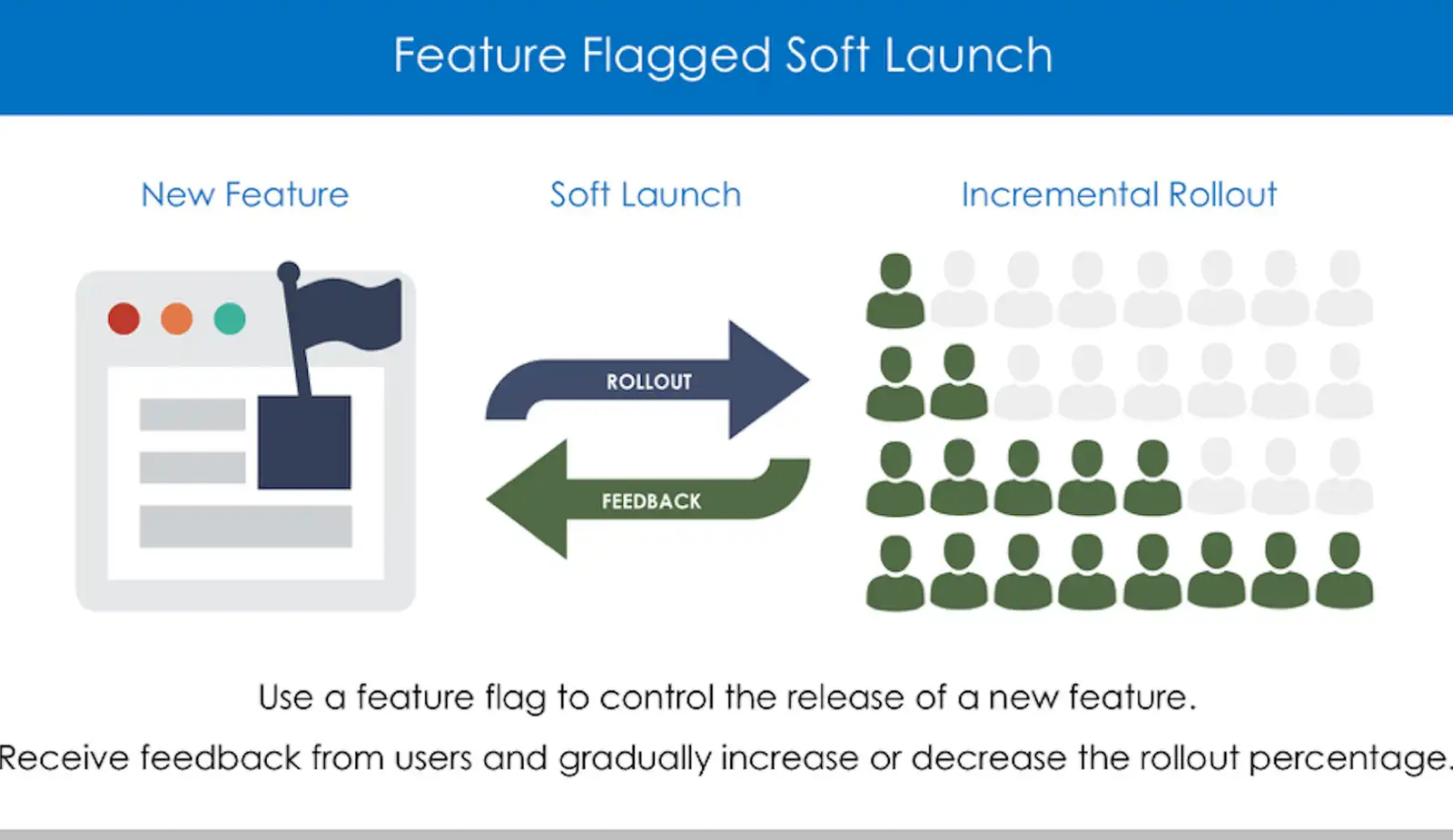 Feature Flagged Soft Launch

New Feature

Soft Launch

Incremental Rollout

ROLLOUT

FEEDBACK

Use a feature flag to control the release of a new feature.

Receive feedback from users and gradually increase or decrease the rollout percentage.